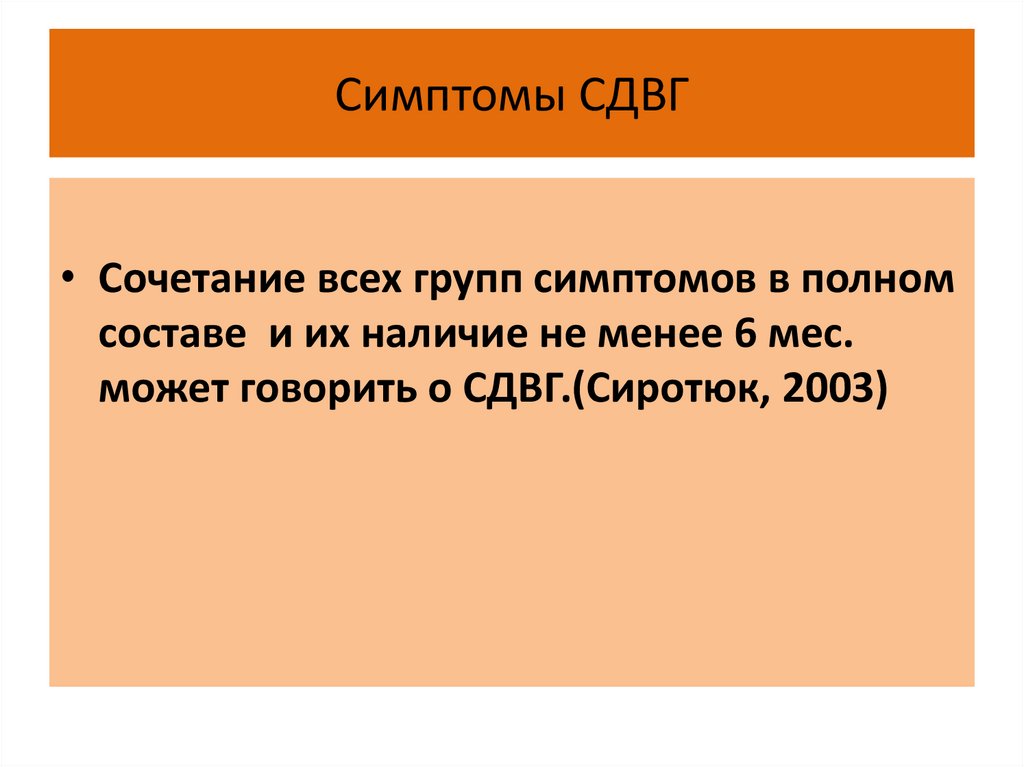 Симптомы СДВГ

• Сочетание всех групп симптомов в полном составе и их наличие не менее 6 мес. может говорить о СДВГ.(Сиротюк, 2003)